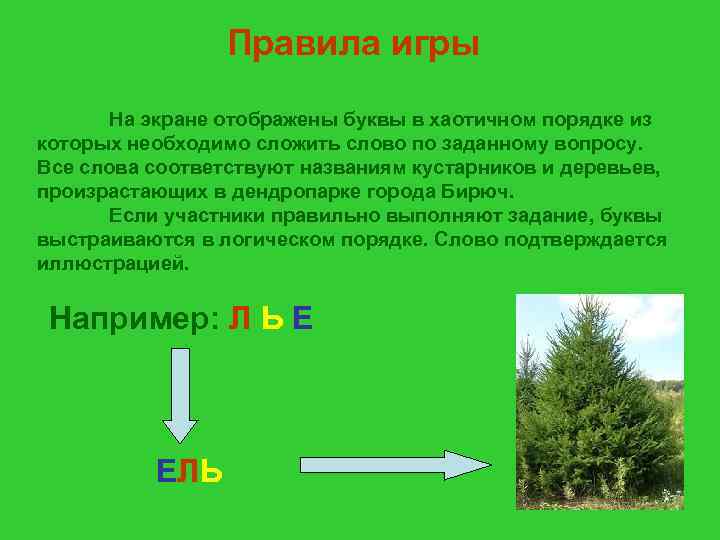 Правила игры

На экране отображены буквы в хаотичном порядке из которых необходимо сложить слово по заданному вопросу. Все слова соответствуют названиям кустарников и деревьев, произрастающих в дендропарке города Бирюч.

Если участники правильно выполняют задание, буквы выстраиваются в логическом порядке. Слово подтверждается иллюстрацией.

Например: Л Ь Е

ЕЛЬ